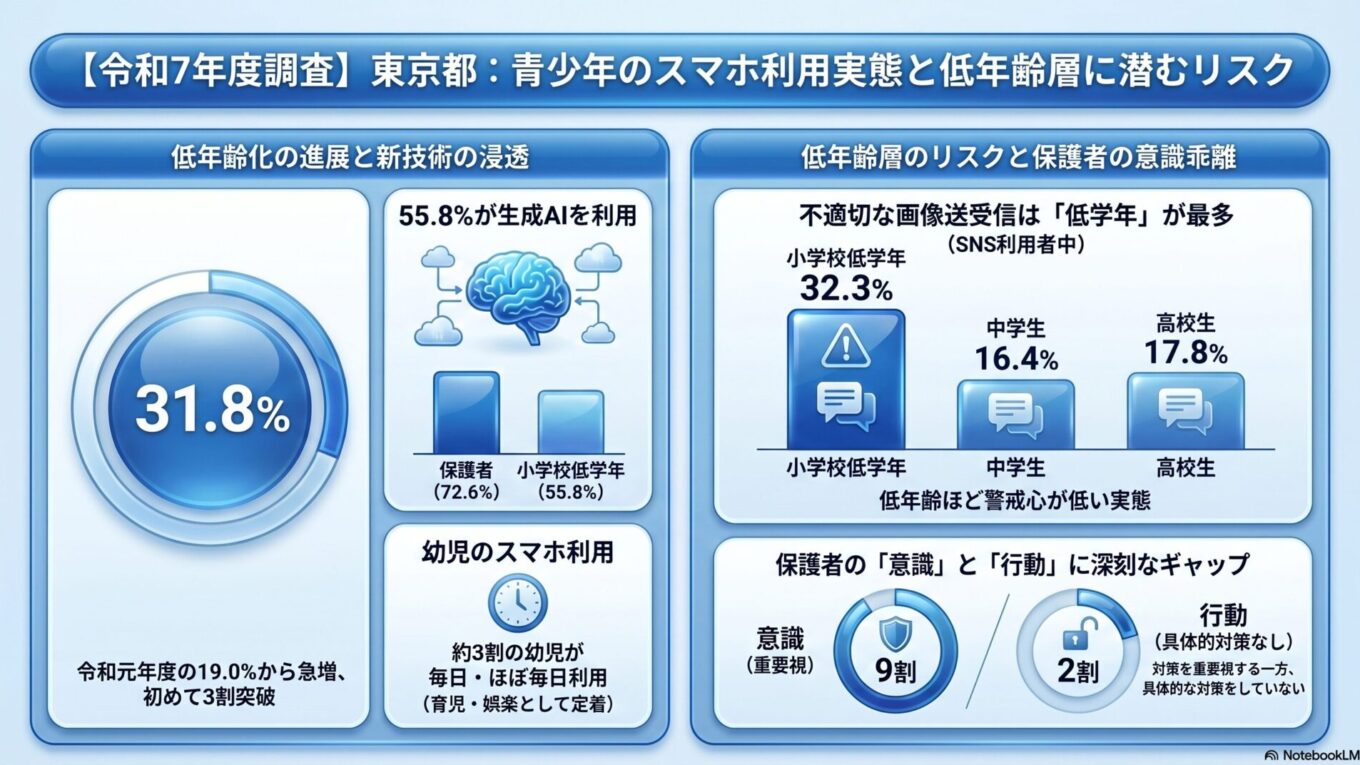 【令和7年度調査】東京都：青少年のスマホ利用実態と低年齢層に潜むリスク

低年齢化の進展と新技術の浸透

31.8%

令和元年度の19.0%から急増、初めて3割突破

55.8%が生成AIを利用

保護者 (72.6%)

小学校低学年 (55.8%)

幼児のスマホ利用

約3割の幼児が毎日・ほぼ毎日利用 (育児・娯楽として定着)

低年齢層のリスクと保護者の意識乖離

不適切な画像送受信は「低学年」が最多 (SNS利用者中)

小学校低学年 32.3%

中学生 16.4%

高校生 17.8%

小学校低学年

中学生

高校生

低年齢ほど警戒心が低い実態

保護者の「意識」と「行動」に深刻なギャップ

意識 (重要視)

9割

2割

行動 (具体的対策なし)

対策を重要視する一方、具体的な対策をしていない

NotebookLM